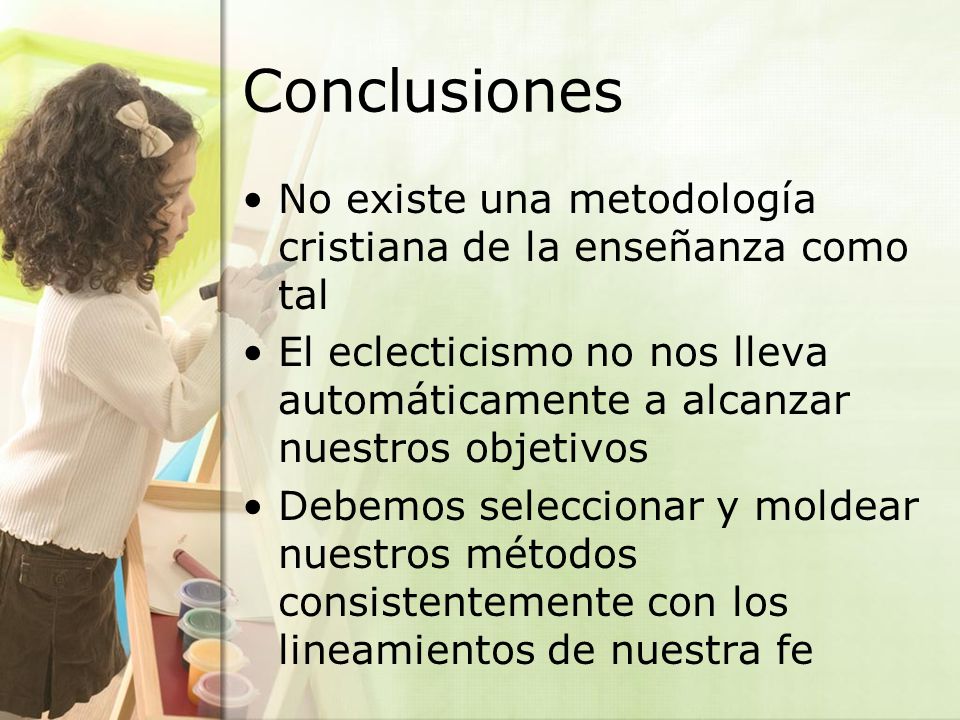 Conclusiones

• No existe una metodología cristiana de la enseñanza como tal
• El eclecticismo no nos lleva automáticamente a alcanzar nuestros objetivos
• Debemos seleccionar y moldear nuestros métodos consistentemente con los lineamientos de nuestra fe